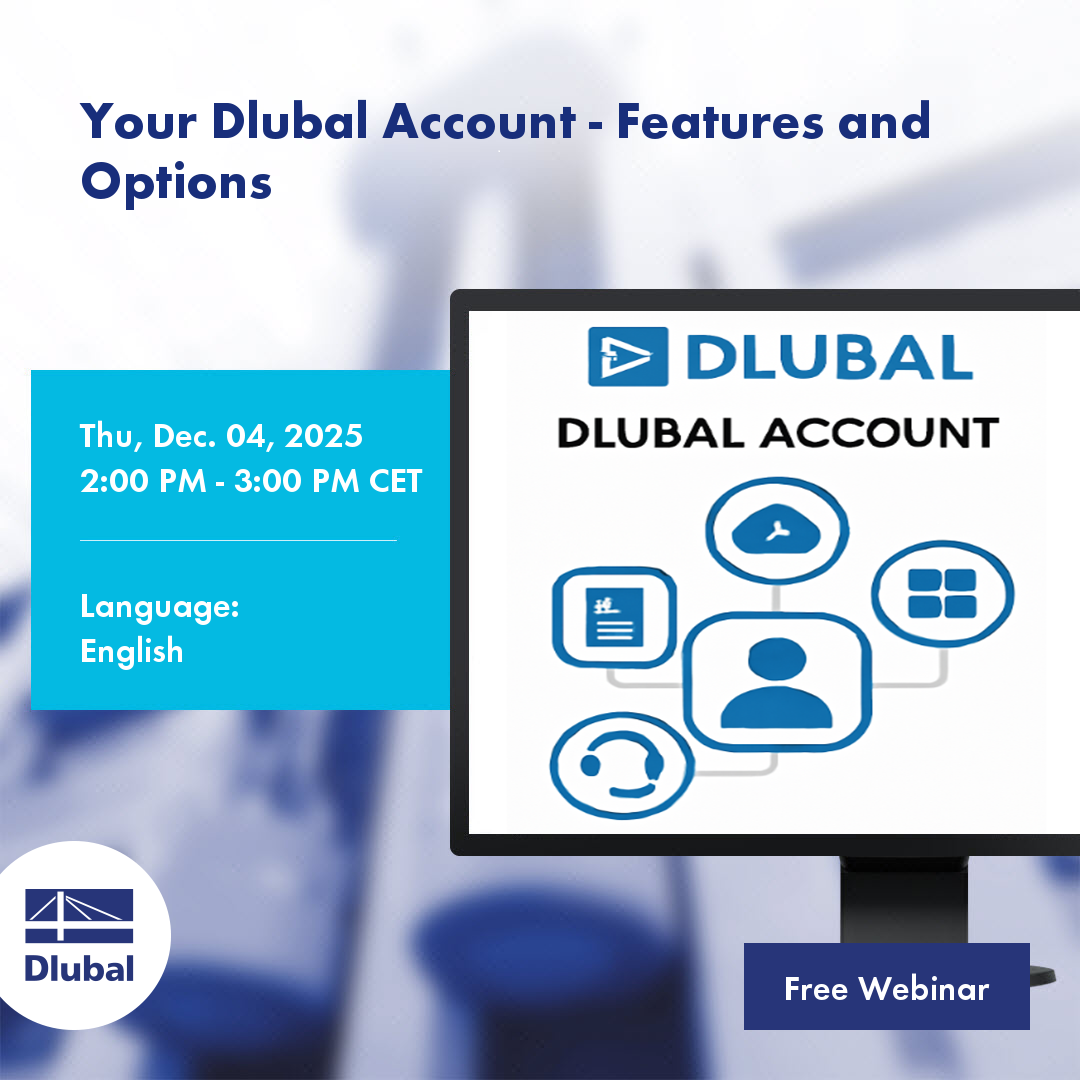 Your Dlubal Account - Features and Options

Thu, Dec. 04, 2025
2:00 PM - 3:00 PM CET

Language:
English

DLUBAL
DLUBAL ACCOUNT

Dlubal

Free Webinar